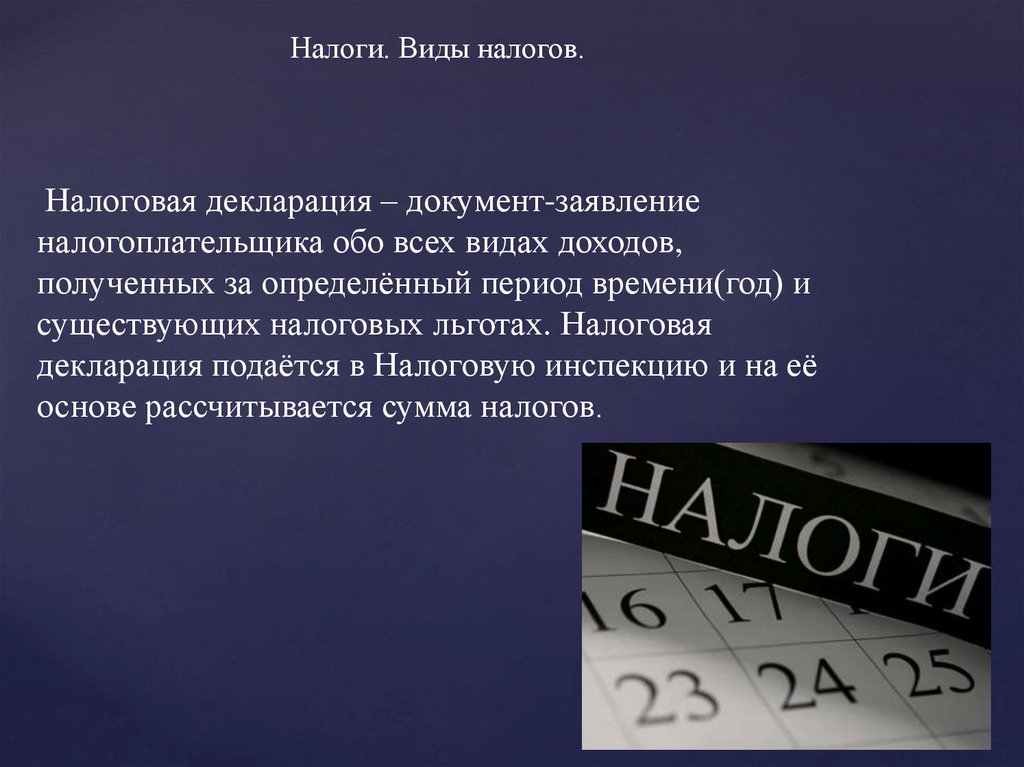 Налоги. Виды налогов.

Налоговая декларация – документ-заявление налогоплательщика обо всех видах доходов, полученных за определённый период времени(год) и существующих налоговых льготах. Налоговая декларация подаётся в Налоговую инспекцию и на её основе рассчитывается сумма налогов.

НАЛОГИ

16 17

23 24 25